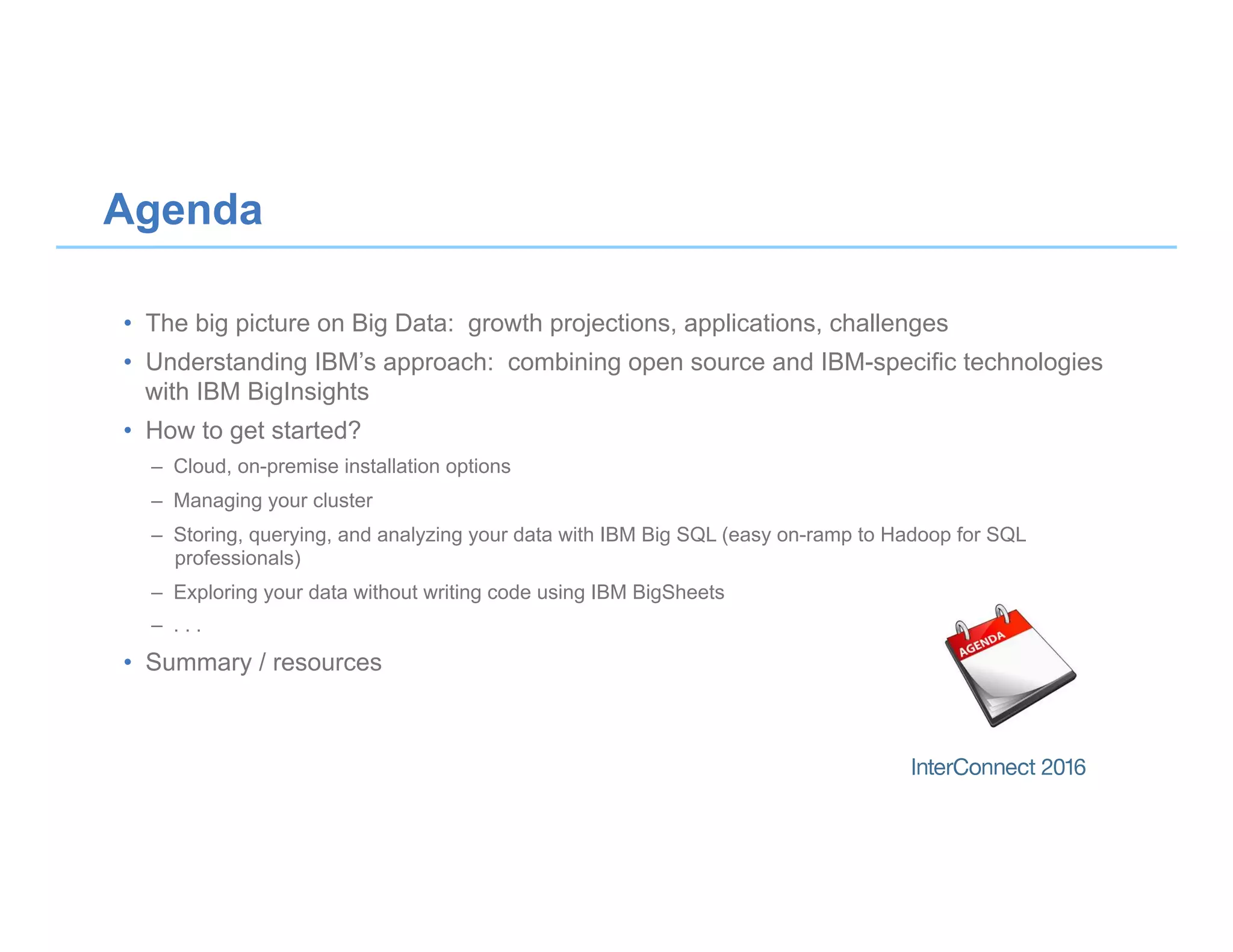 Agenda

• The big picture on Big Data: growth projections, applications, challenges

• Understanding IBM's approach: combining open source and IBM-specific technologies with IBM BigInsights

• How to get started?

– Cloud, on-premise installation options

– Managing your cluster

– Storing, querying, and analyzing your data with IBM Big SQL (easy on-ramp to Hadoop for SQL professionals)

– Exploring your data without writing code using IBM BigSheets

– . . .

• Summary / resources

AGENDA

InterConnect 2016